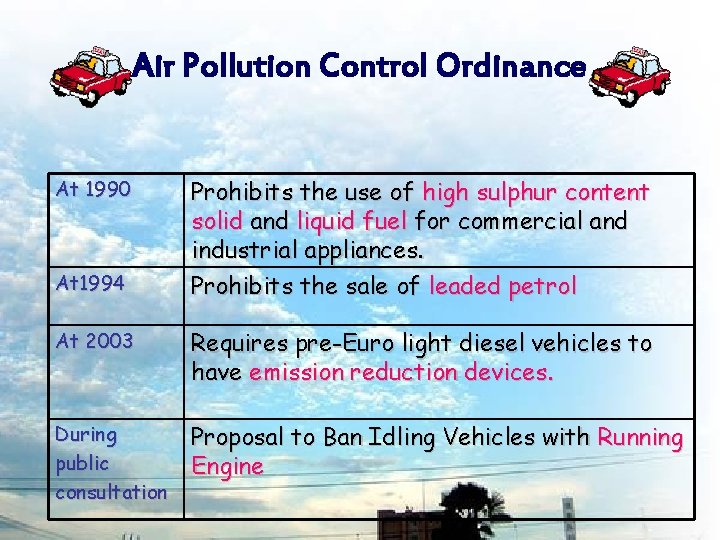 Air Pollution Control Ordinance

| At 1990 | Prohibits the use of high sulphur content solid and liquid fuel for commercial and industrial appliances. |
|---|---|
| At1994 | Prohibits the sale of leaded petrol |
| At 2003 | Requires pre-Euro light diesel vehicles to have emission reduction devices. |
| During public consultation | Proposal to Ban Idling Vehicles with Running Engine |